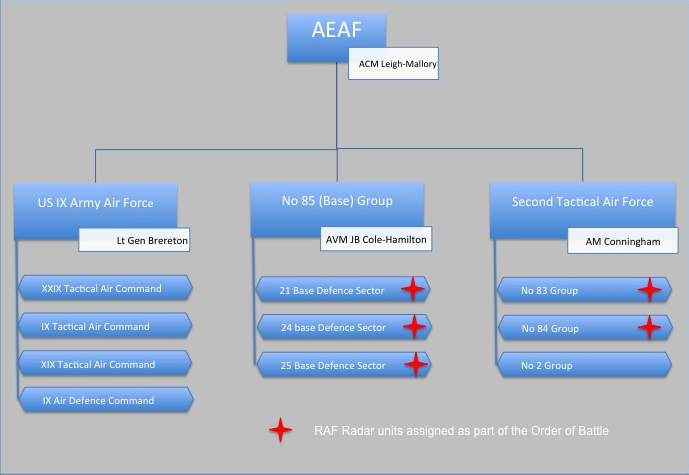 AEAF
ACM Leigh-Mallory

US IX Army Air Force
Lt Gen Brereton
XXIX Tactical Air Command
IX Tactical Air Command
XIX Tactical Air Command
IX Air Defence Command

No 85 (Base) Group
AVM JB Cole-Hamilton
21 Base Defence Sector
24 base Defence Sector
25 Base Defence Sector

Second Tactical Air Force
AM Conningham
No 83 Group
No 84 Group
No 2 Group

RAF Radar units assigned as part of the Order of Battle